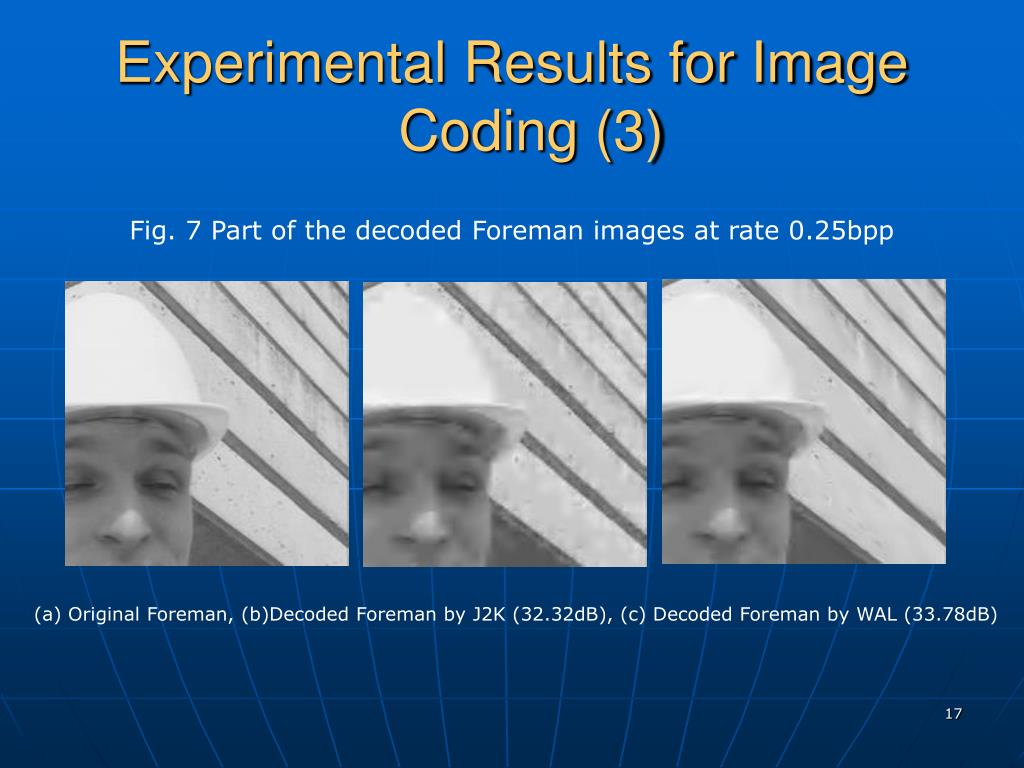 Experimental Results for Image Coding (3)

Fig. 7 Part of the decoded Foreman images at rate 0.25bpp

(a) Original Foreman, (b)Decoded Foreman by J2K (32.32dB), (c) Decoded Foreman by WAL (33.78dB)

17